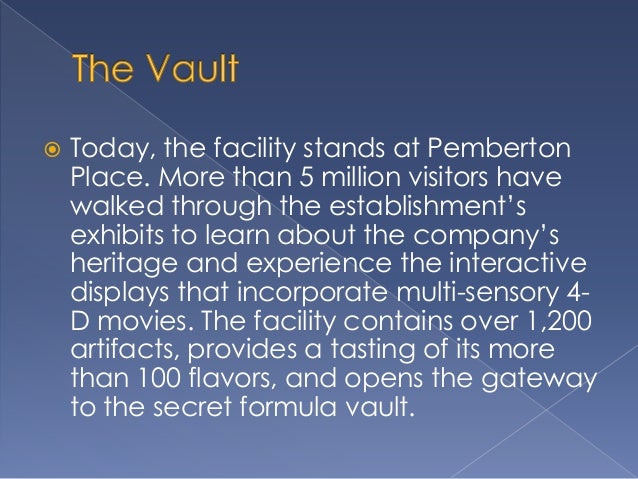 The Vault

Today, the facility stands at Pemberton Place. More than 5 million visitors have walked through the establishment's exhibits to learn about the company's heritage and experience the interactive displays that incorporate multi-sensory 4-D movies. The facility contains over 1,200 artifacts, provides a tasting of its more than 100 flavors, and opens the gateway to the secret formula vault.